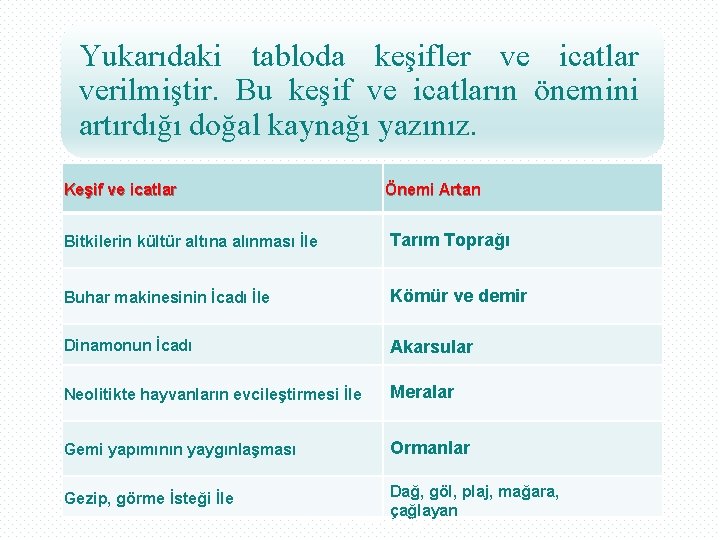 Yukarıdaki tabloda keşifler ve icatlar verilmiştir. Bu keşif ve icatların önemini artırdığı doğal kaynağı yazınız.

| Keşif ve icatlar | Önemi Artan |
|---|---|
| Bitkilerin kültür altına alınması İle | Tarım Toprağı |
| Buhar makinesinin İcadı İle | Kömür ve demir |
| Dinamonun İcadı | Akarsular |
| Neolitikte hayvanların evcileştirmesi İle | Meralar |
| Gemi yapımının yaygınlaşması | Ormanlar |
| Gezip, görme İsteği İle | Dağ, göl, plaj, mağara, çağlayan |